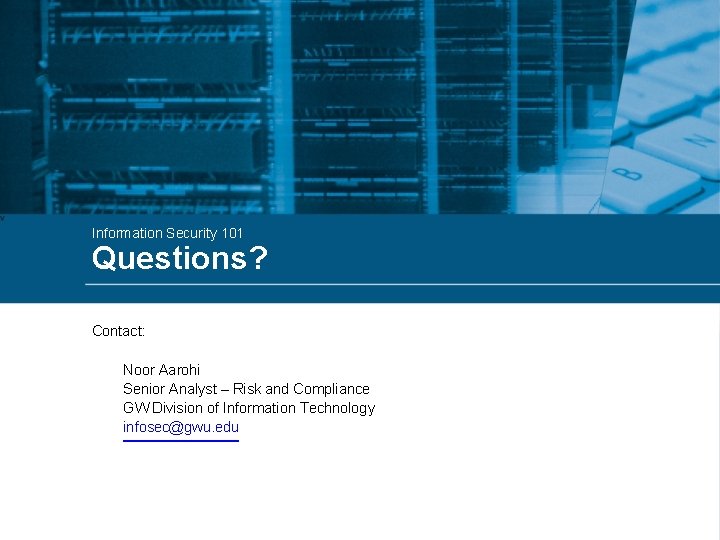 Information Security 101
Questions?

Contact:

Noor Aarohi
Senior Analyst – Risk and Compliance
GW Division of Information Technology
infosec@gwu.edu